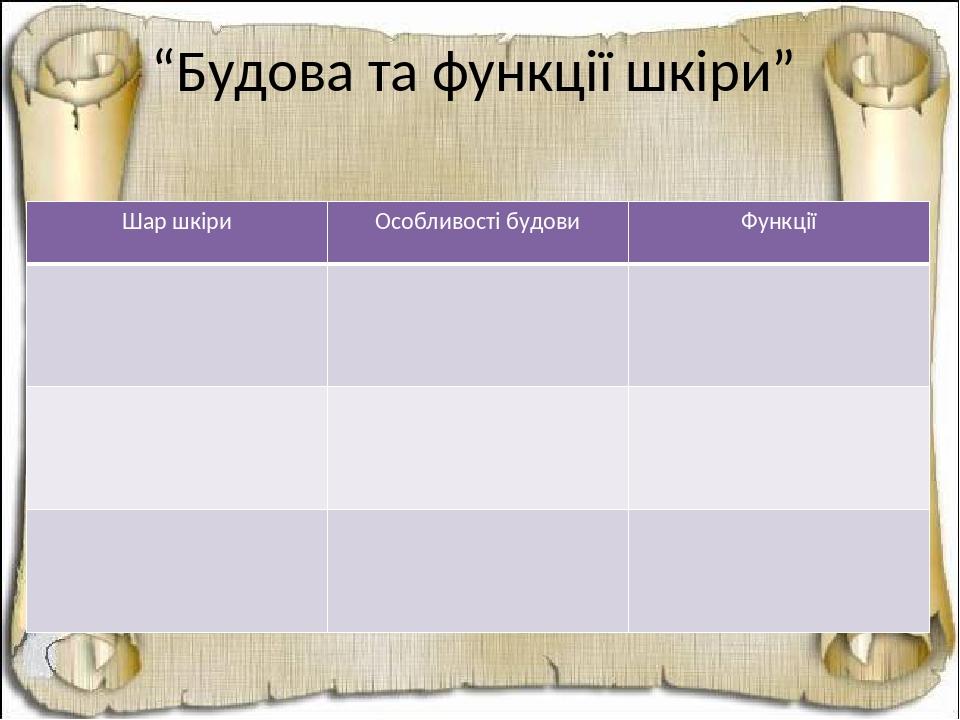 “Будова та функції шкіри”

| Шар шкіри | Особливості будови | Функції |
|---|---|---|
| | | |
| | | |
| | | |